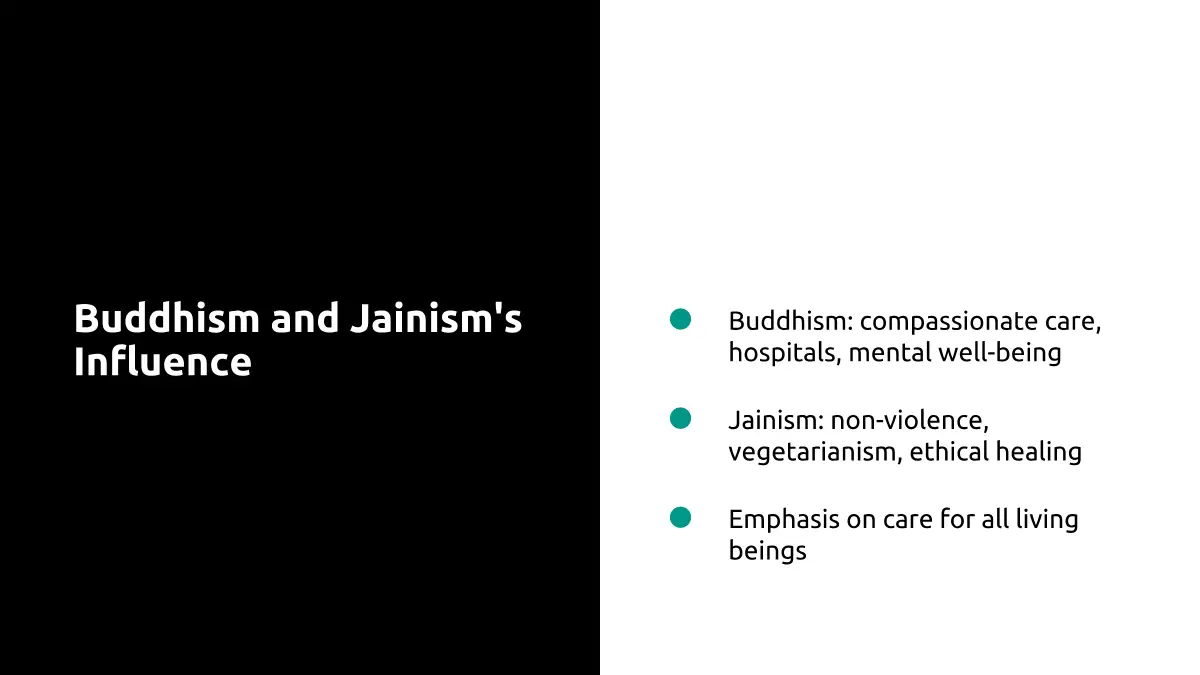 Buddhism and Jainism's Influence

- Buddhism: compassionate care, hospitals, mental well-being
- Jainism: non-violence, vegetarianism, ethical healing
- Emphasis on care for all living beings